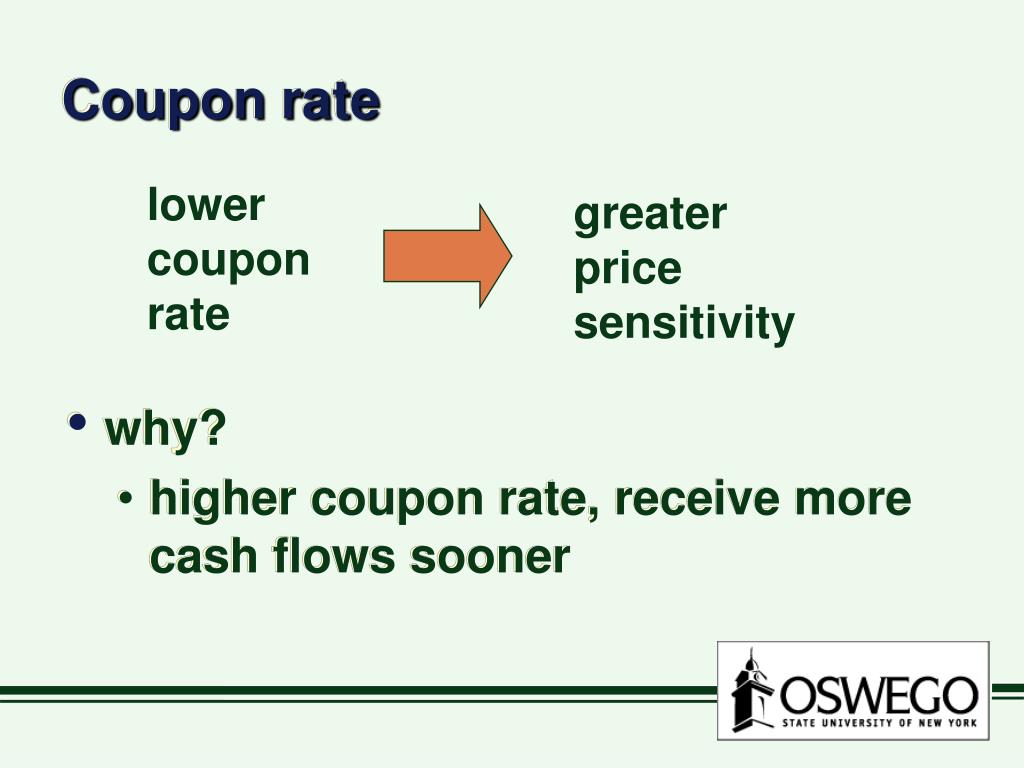 Coupon rate

lower coupon rate

greater price sensitivity

• why?

• higher coupon rate, receive more cash flows sooner

OSWEGO
STATE UNIVERSITY OF NEW YORK